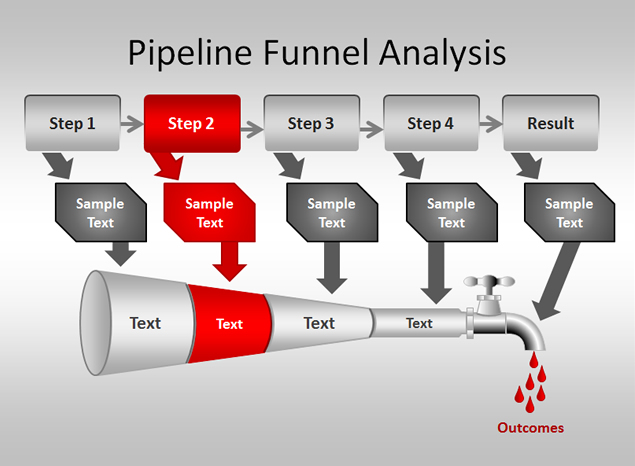 Pipeline Funnel Analysis

Step 1

Step 2

Step 3

Step 4

Result

Sample Text

Sample Text

Sample Text

Sample Text

Sample Text

Text

Text

Text

Text

Outcomes